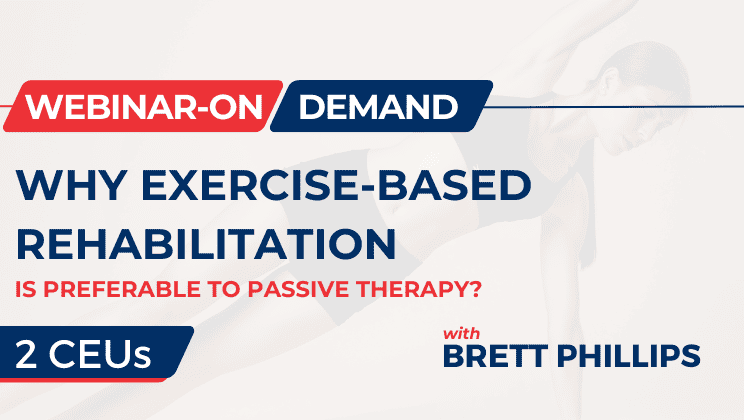 WEBINAR-ON DEMAND

WHY EXERCISE-BASED REHABILITATION

IS PREFERABLE TO PASSIVE THERAPY?

2 CEUs

with
BRETT PHILLIPS